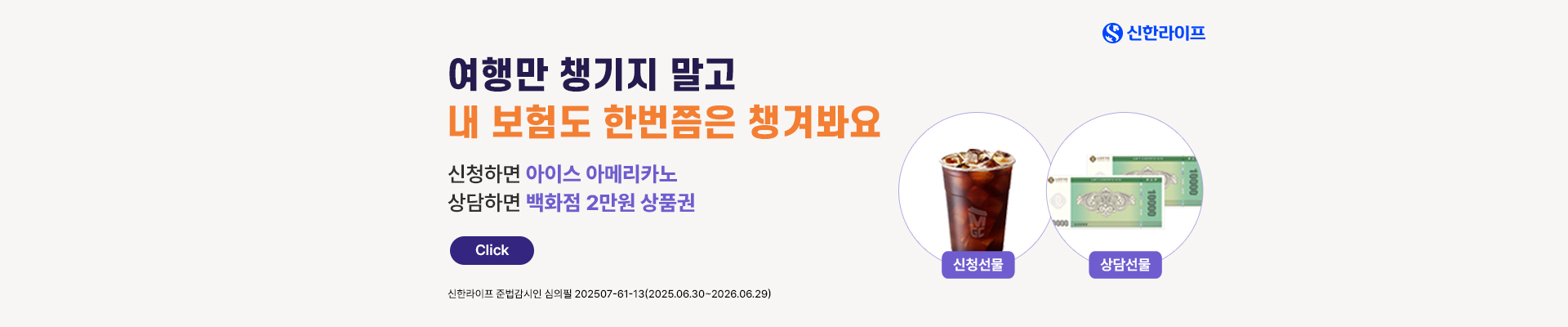 신한라이프

여행만 챙기지 말고
내 보험도 한번쯤은 챙겨봐요

신청하면 아이스 아메리카노
상담하면 백화점 2만원 상품권

Click

신한라이프 준법감시인 심의필 202507-61-13(2025.06.30~2026.06.29)

MGC

10000

10000

신청선물

상담선물